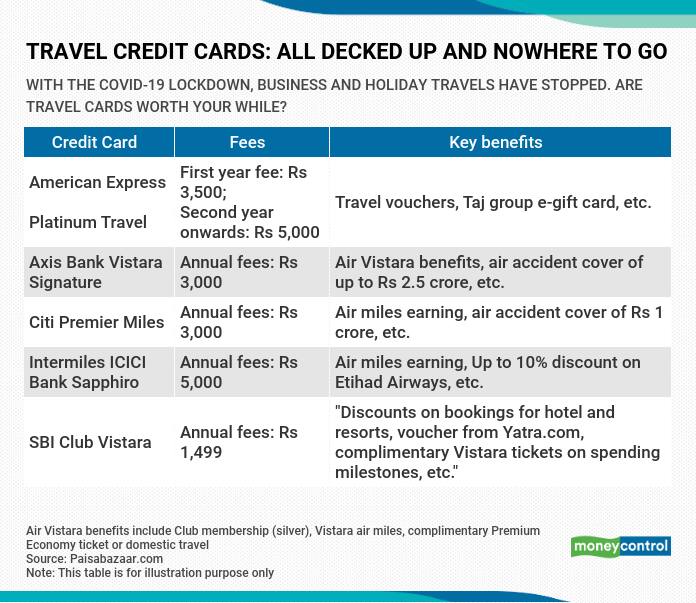 TRAVEL CREDIT CARDS: ALL DECKED UP AND NOWHERE TO GO

WITH THE COVID-19 LOCKDOWN, BUSINESS AND HOLIDAY TRAVELS HAVE STOPPED. ARE TRAVEL CARDS WORTH YOUR WHILE?

| Credit Card | Fees | Key benefits |
|---|---|---|
| American Express Platinum Travel | First year fee: Rs 3,500; Second year onwards: Rs 5,000 | Travel vouchers, Taj group e-gift card, etc. |
| Axis Bank Vistara Signature | Annual fees: Rs 3,000 | Air Vistara benefits, air accident cover of up to Rs 2.5 crore, etc. |
| Citi Premier Miles | Annual fees: Rs 3,000 | Air miles earning, air accident cover of Rs 1 crore, etc. |
| Intermiles ICICI Bank Sapphiro | Annual fees: Rs 5,000 | Air miles earning, Up to 10% discount on Etihad Airways, etc. |
| SBI Club Vistara | Annual fees: Rs 1,499 | "Discounts on bookings for hotel and resorts, voucher from Yatra.com, complimentary Vistara tickets on spending milestones, etc." |

Air Vistara benefits include Club membership (silver), Vistara air miles, complimentary Premium Economy ticket or domestic travel
Source: Paisabazaar.com
Note: This table is for illustration purpose only

moneycontrol